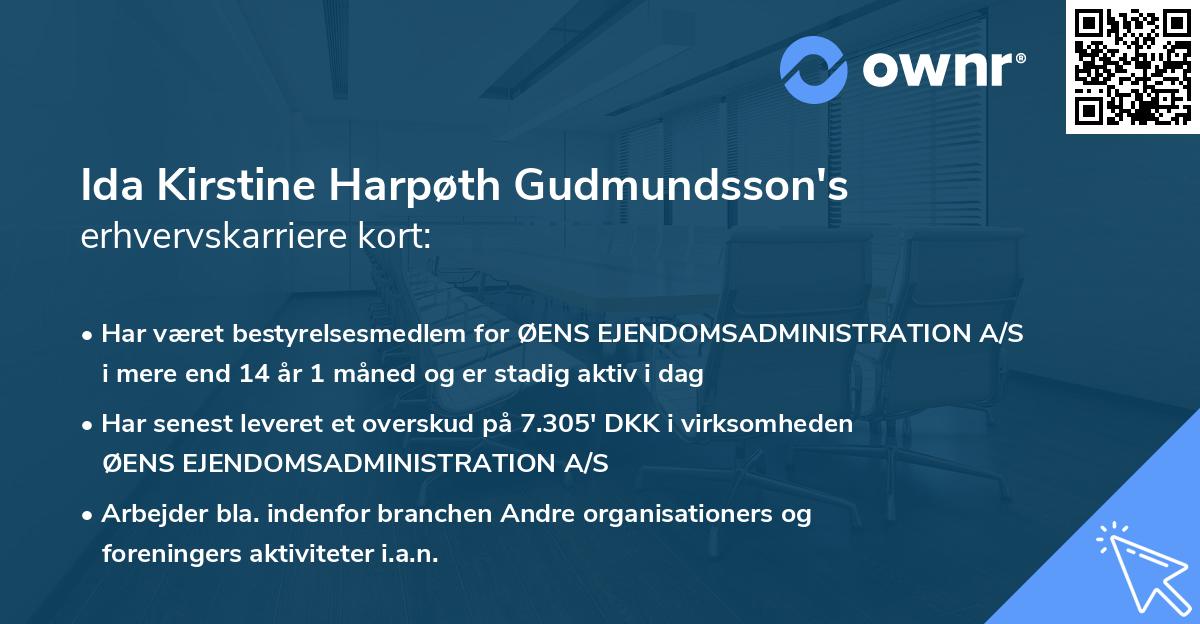 ownr®

Ida Kirstine Harpøth Gudmundsson's erhvervskarriere kort:

• Har været bestyrelsesmedlem for ØENS EJENDOMSADMINISTRATION A/S i mere end 14 år 1 måned og er stadig aktiv i dag

• Har senest leveret et overskud på 7.305' DKK i virksomheden ØENS EJENDOMSADMINISTRATION A/S

• Arbejder bla. indenfor branchen Andre organisationers og foreningers aktiviteter i.a.n.